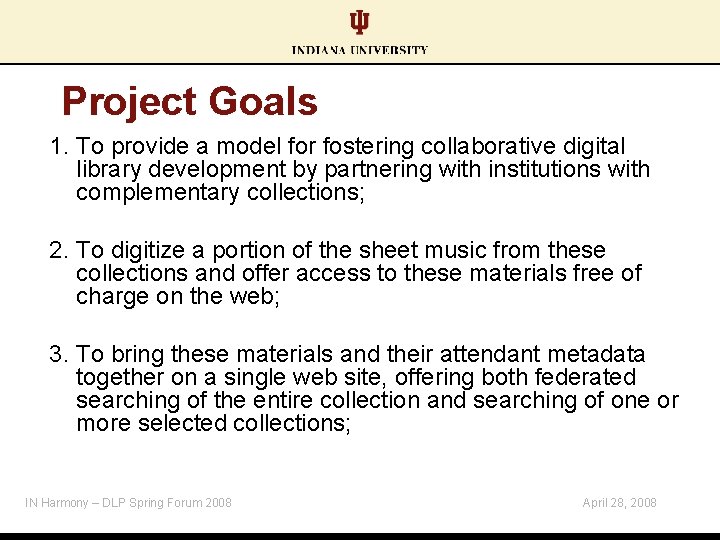 INDIANA UNIVERSITY

Project Goals

1. To provide a model for fostering collaborative digital library development by partnering with institutions with complementary collections;

2. To digitize a portion of the sheet music from these collections and offer access to these materials free of charge on the web;

3. To bring these materials and their attendant metadata together on a single web site, offering both federated searching of the entire collection and searching of one or more selected collections;

IN Harmony – DLP Spring Forum 2008

April 28, 2008